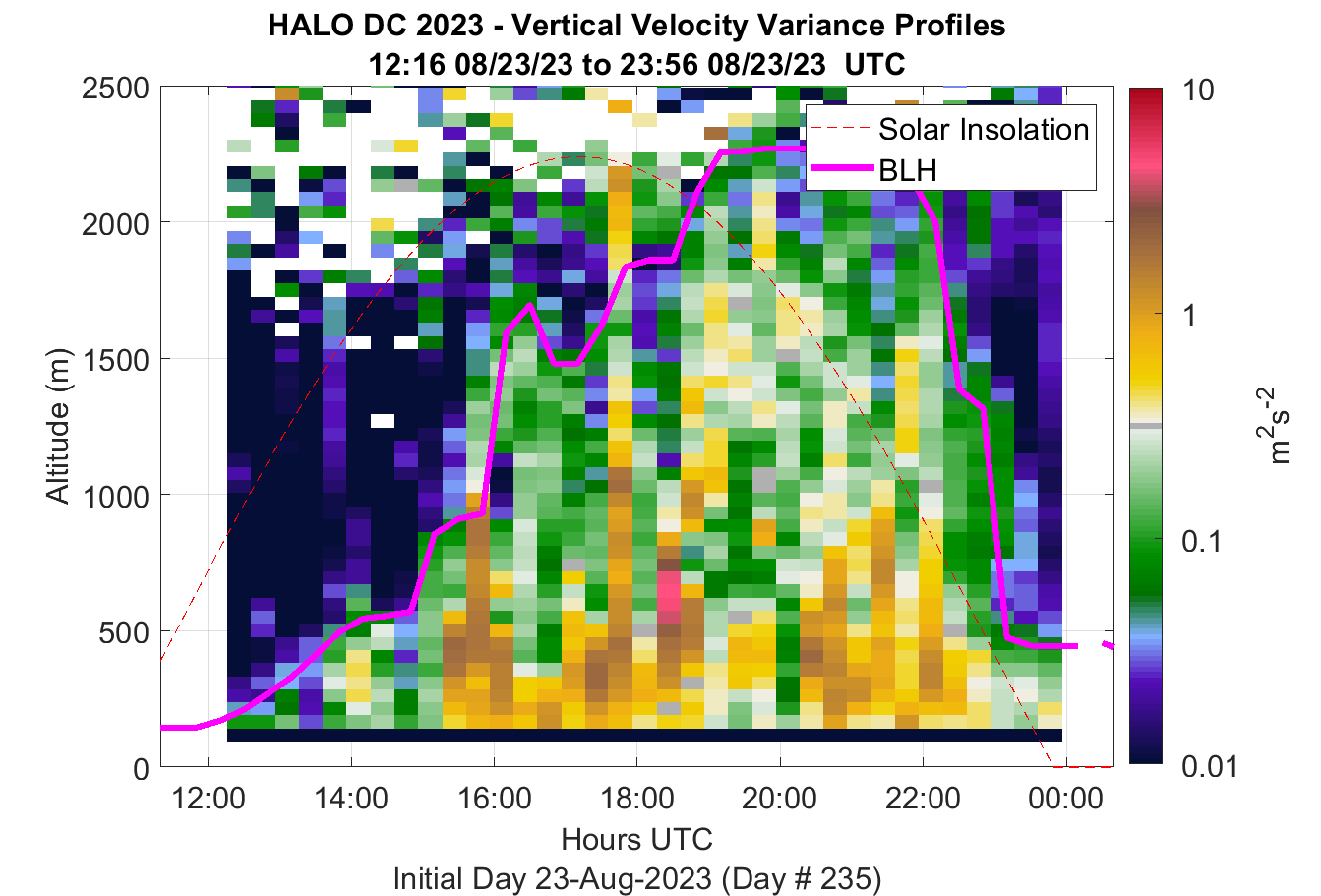 HALO DC 2023 - Vertical Velocity Variance Profiles
12:16 08/23/23 to 23:56 08/23/23 UTC

Solar Insolation
BLH

2500
2000
1500
1000
500
0

Altitude (m)

12:00
14:00
16:00
18:00
20:00
22:00
00:00

Hours UTC
Initial Day 23-Aug-2023 (Day # 235)

10
1
0.1
0.01

$m^2s^{-2}$